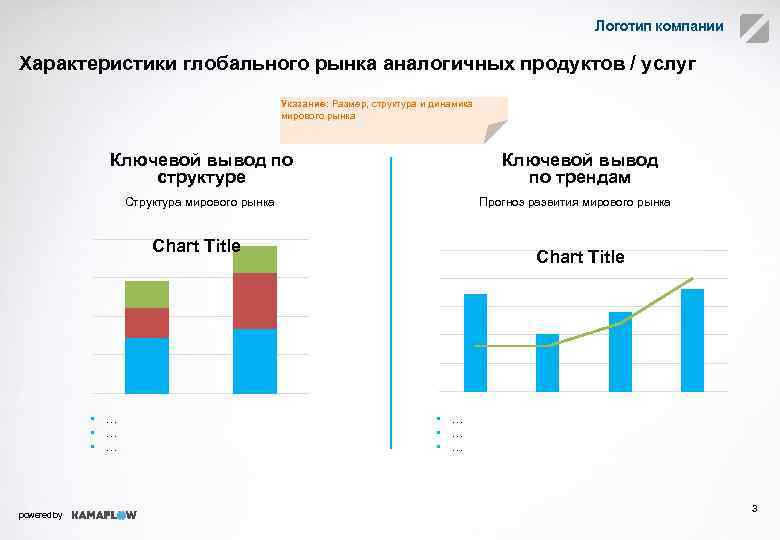 Логотип компании

Характеристики глобального рынка аналогичных продуктов / услуг

Указание: Размер, структура и динамика мирового рынка

Ключевой вывод по структуре

Структура мирового рынка

Chart Title

- …
- …
- …

Ключевой вывод по трендам

Прогноз развития мирового рынка

Chart Title

- …
- …
- …

powered by KAMAFLOW

3